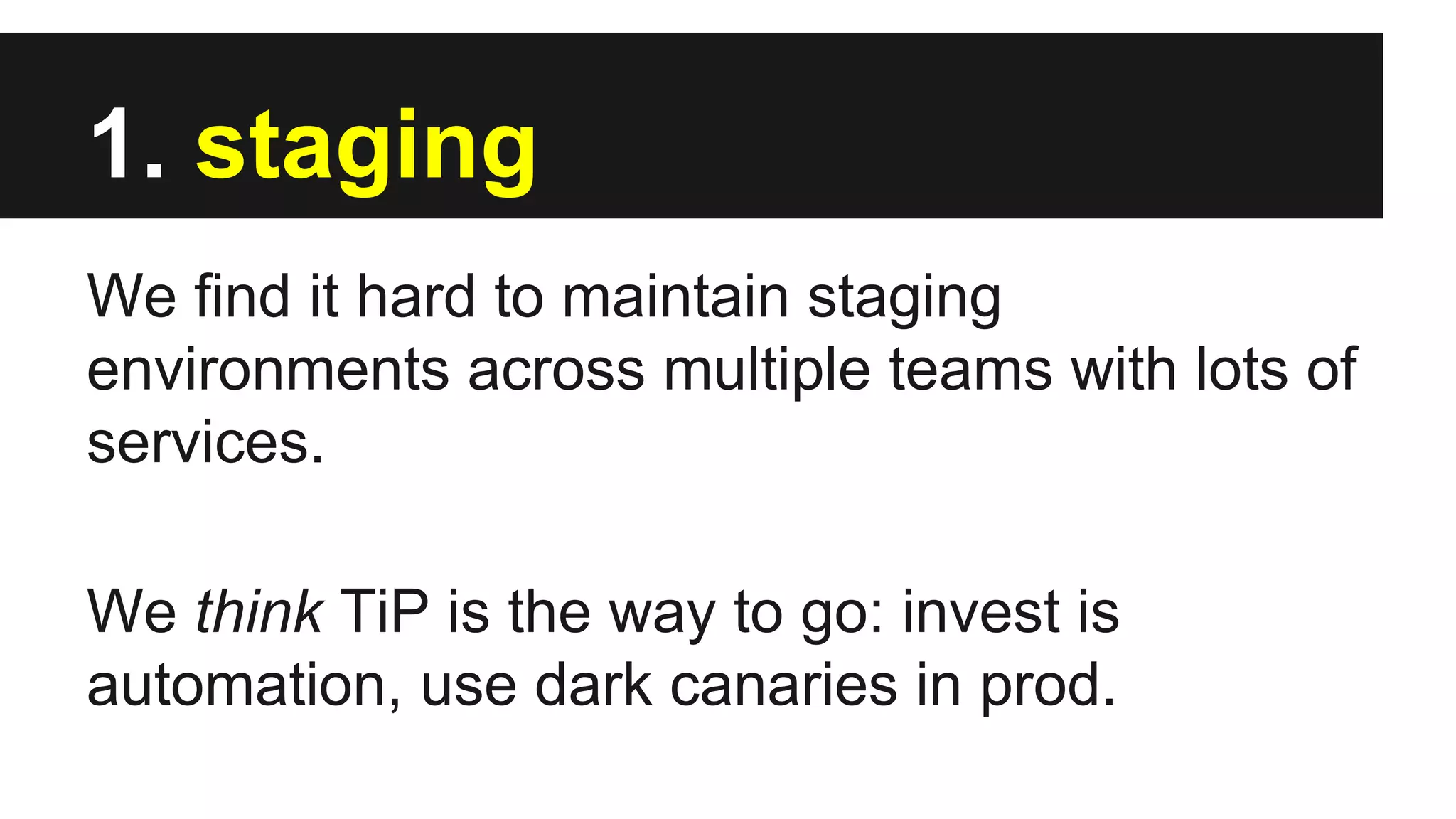 1. staging

We find it hard to maintain staging environments across multiple teams with lots of services.

We think TiP is the way to go: invest is automation, use dark canaries in prod.